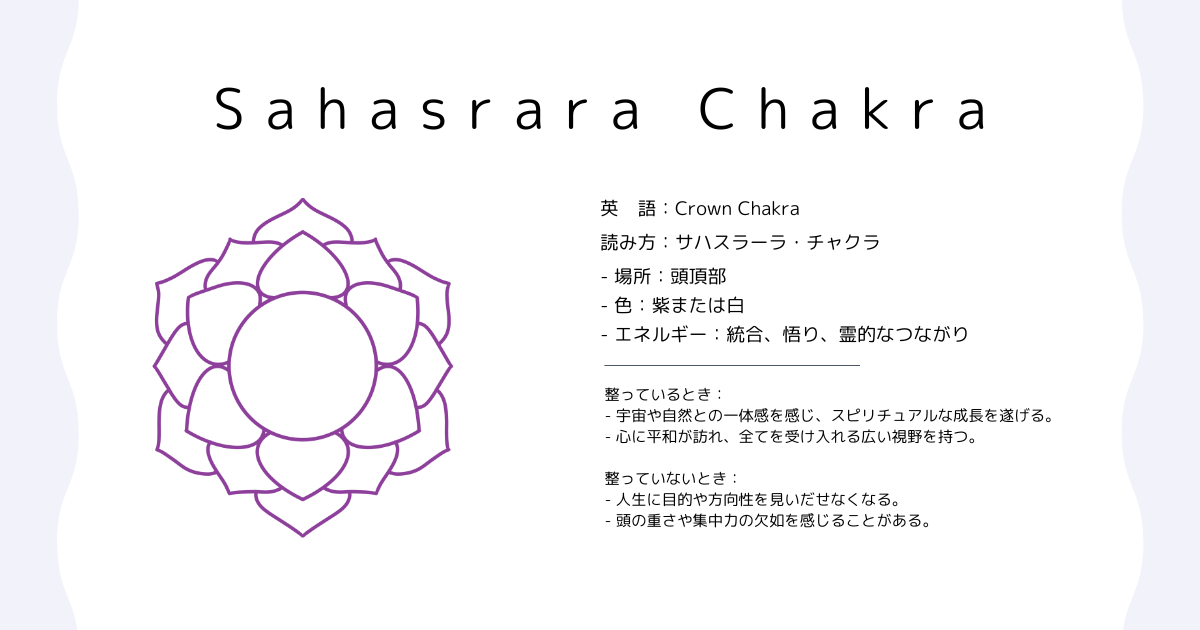 Sahasrara Chakra

英　語：Crown Chakra

読み方：サハスラーラ・チャクラ

- 場所：頭頂部
- 色：紫または白
- エネルギー：統合、悟り、霊的なつながり

整っているとき：
- 宇宙や自然との一体感を感じ、スピリチュアルな成長を遂げる。
- 心に平和が訪れ、全てを受け入れる広い視野を持つ。

整っていないとき：
- 人生に目的や方向性を見いだせなくなる。
- 頭の重さや集中力の欠如を感じることがある。